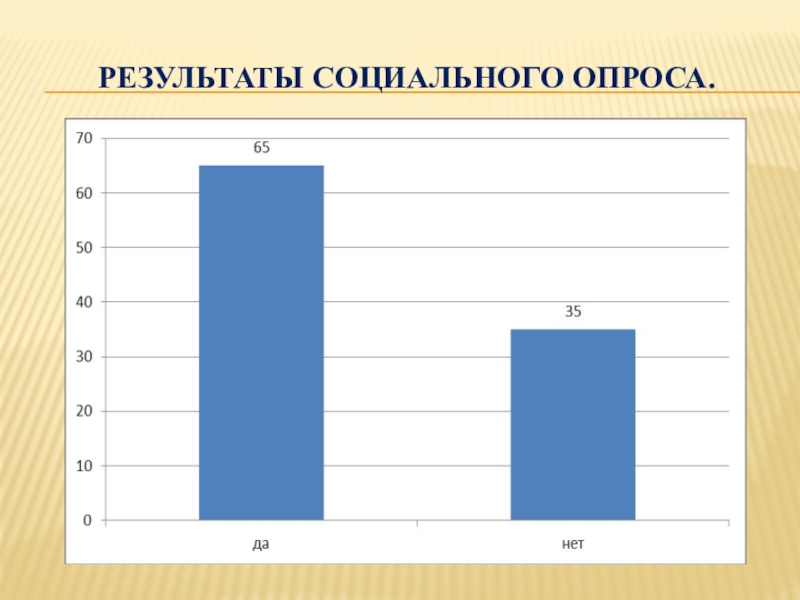 РЕЗУЛЬТАТЫ СОЦИАЛЬНОГО ОПРОСА.

70
60
50
40
30
20
10
0

65
35

да
нет